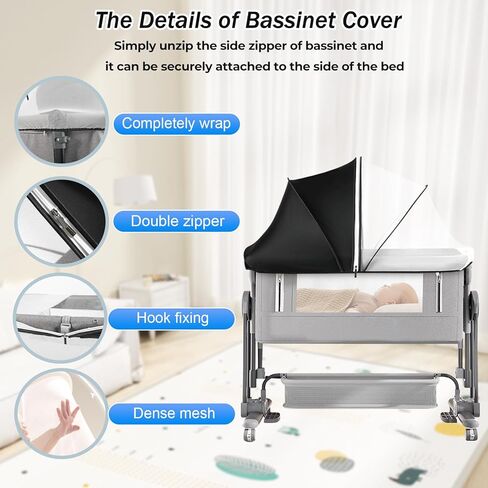 The Details of Bassinet Cover

Simply unzip the side zipper of bassinet and it can be securely attached to the side of the bed

Completely wrap

Double zipper

Hook fixing

Dense mesh